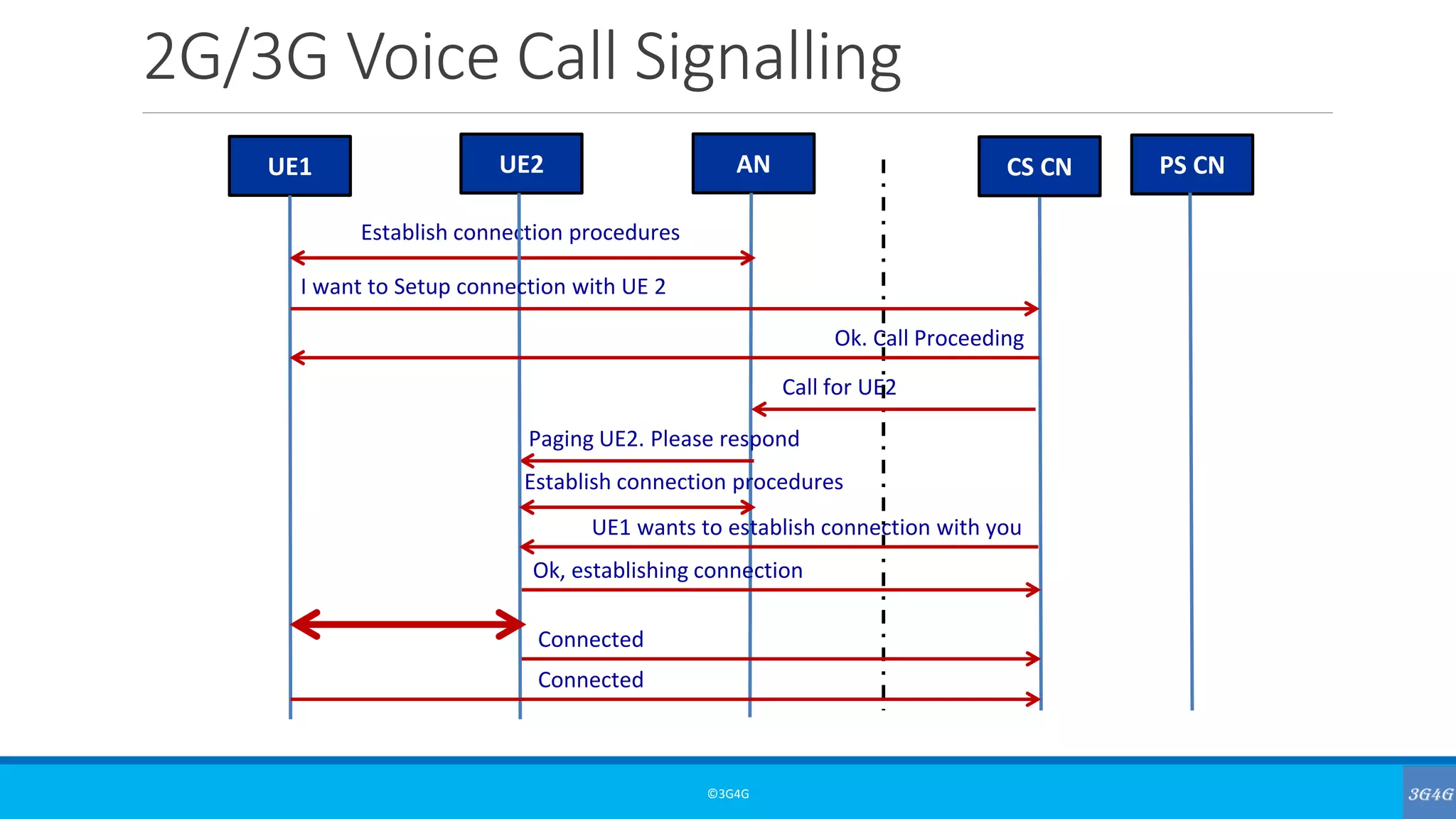 2G/3G Voice Call Signalling

UE1

UE2

AN

CS CN

PS CN

Establish connection procedures

I want to Setup connection with UE 2

Ok. Call Proceeding

Call for UE2

Paging UE2. Please respond

Establish connection procedures

UE1 wants to establish connection with you

Ok, establishing connection

Connected

Connected

©3G4G

3G4G